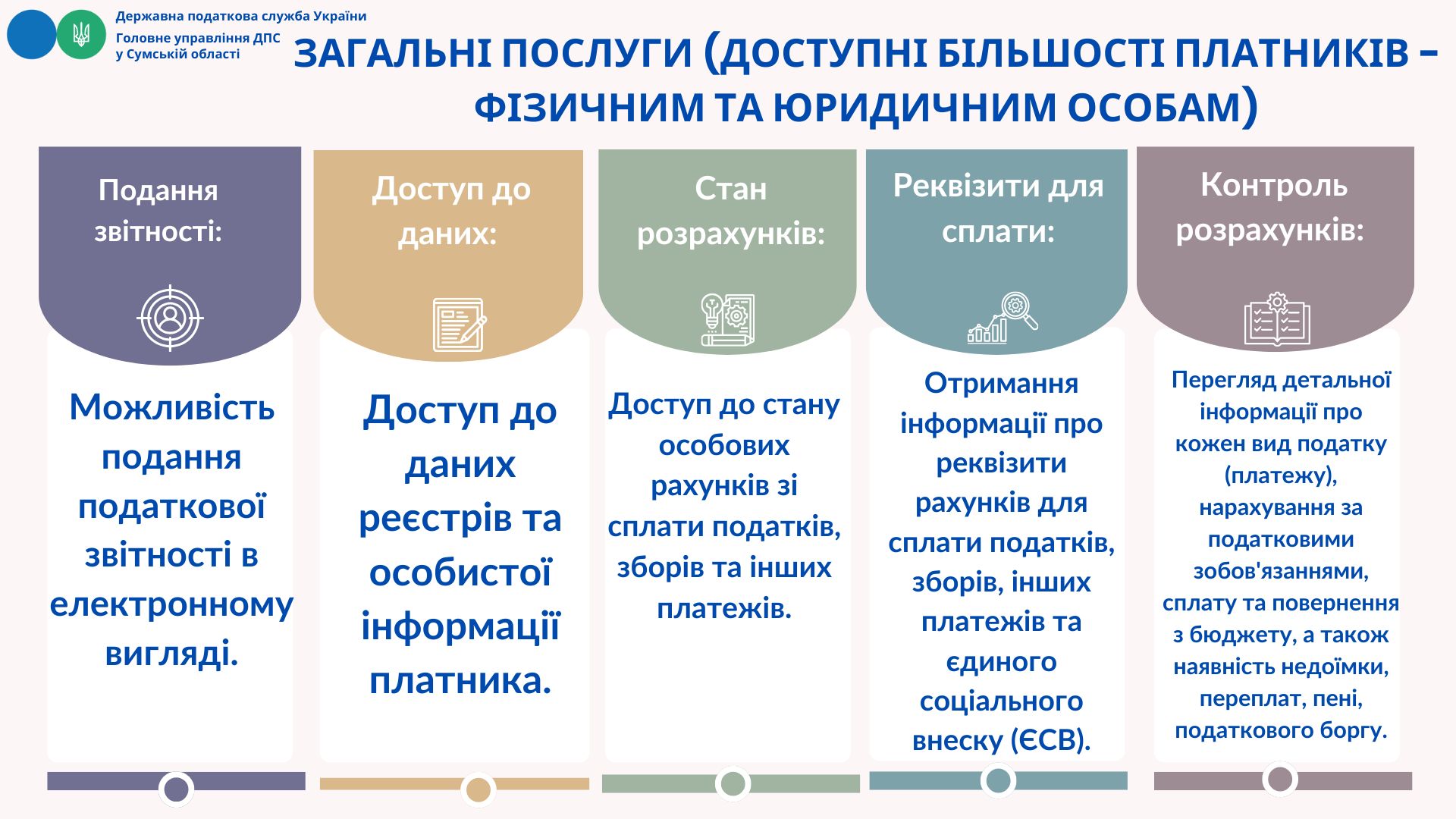 Державна податкова служба України
Головне управління ДПС у Сумській області

ЗАГАЛЬНІ ПОСЛУГИ (ДОСТУПНІ БІЛЬШОСТІ ПЛАТНИКІВ – ФІЗИЧНИМ ТА ЮРИДИЧНИМ ОСОБАМ)

Подання звітності:

Можливість подання податкової звітності в електронному вигляді.

Доступ до даних:

Доступ до даних реєстрів та особистої інформації платника.

Стан розрахунків:

Доступ до стану особових рахунків зі сплати податків, зборів та інших платежів.

Реквізити для сплати:

Отримання інформації про реквізити рахунків для сплати податків, зборів, інших платежів та єдиного соціального внеску (ЄСВ).

Контроль розрахунків:

Перегляд детальної інформації про кожен вид податку (платежу), нарахування за податковими зобов'язаннями, сплату та повернення з бюджету, а також наявність недоїмки, переплат, пені, податкового боргу.